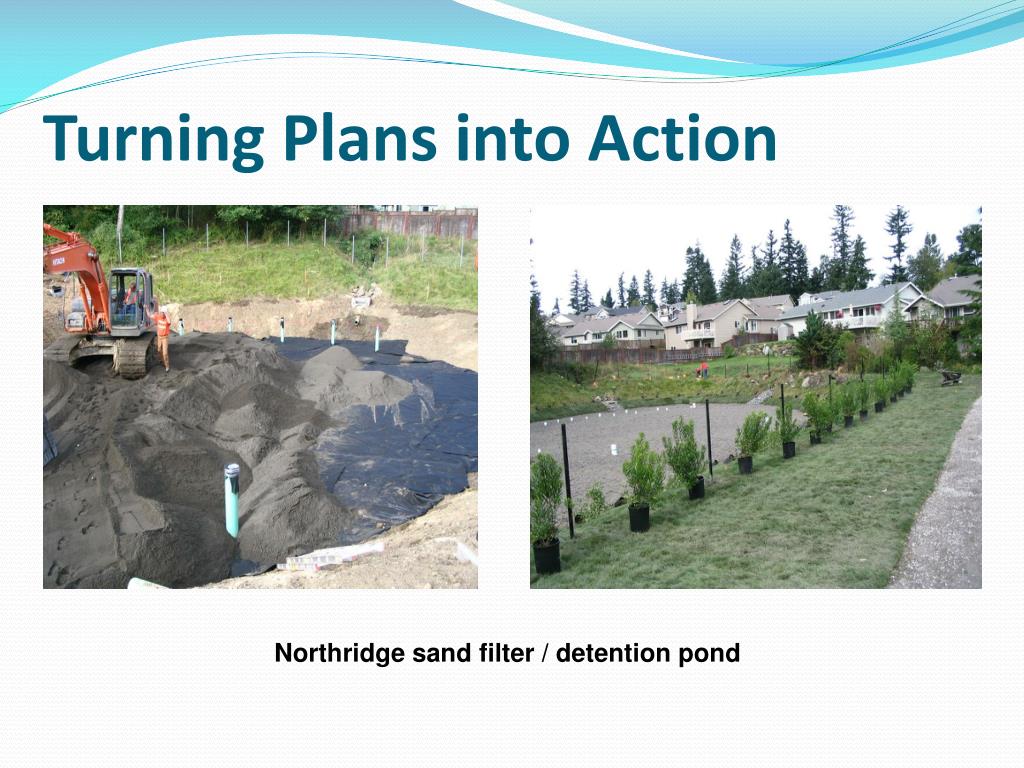 Turning Plans into Action

Northridge sand filter / detention pond